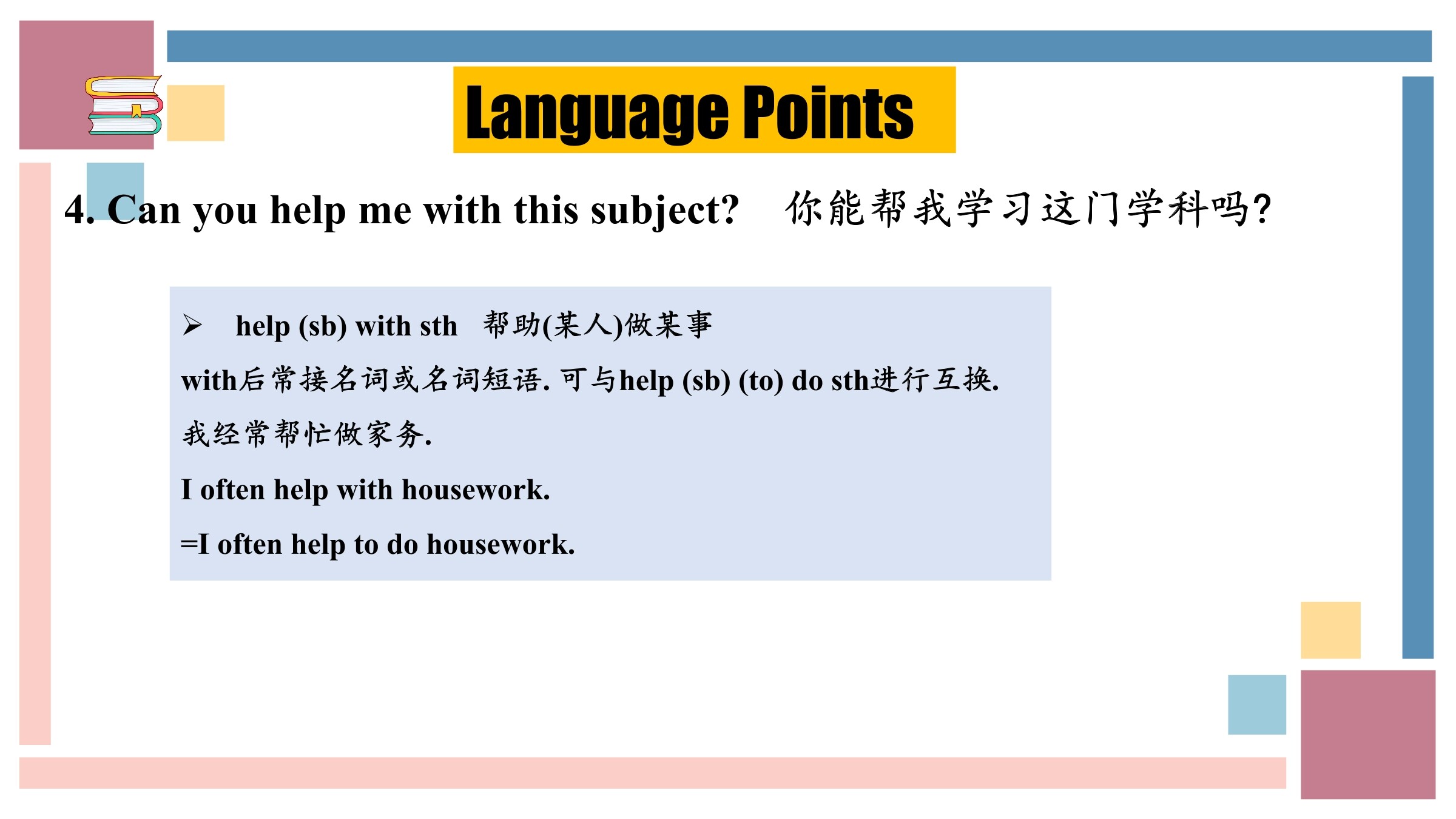 Language Points

4. Can you help me with this subject? 你能帮我学习这门学科吗?

➢ help (sb) with sth 帮助(某人)做某事

with后常接名词或名词短语. 可与help (sb) (to) do sth进行互换.

我经常帮忙做家务.

I often help with housework.

=I often help to do housework.